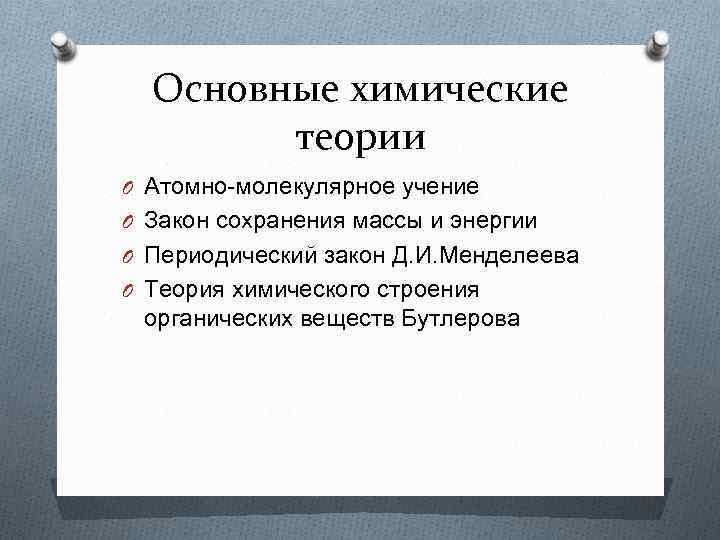 Основные химические теории

Атомно-молекулярное учение
Закон сохранения массы и энергии
Периодический закон Д.И.Менделеева
Теория химического строения органических веществ Бутлерова